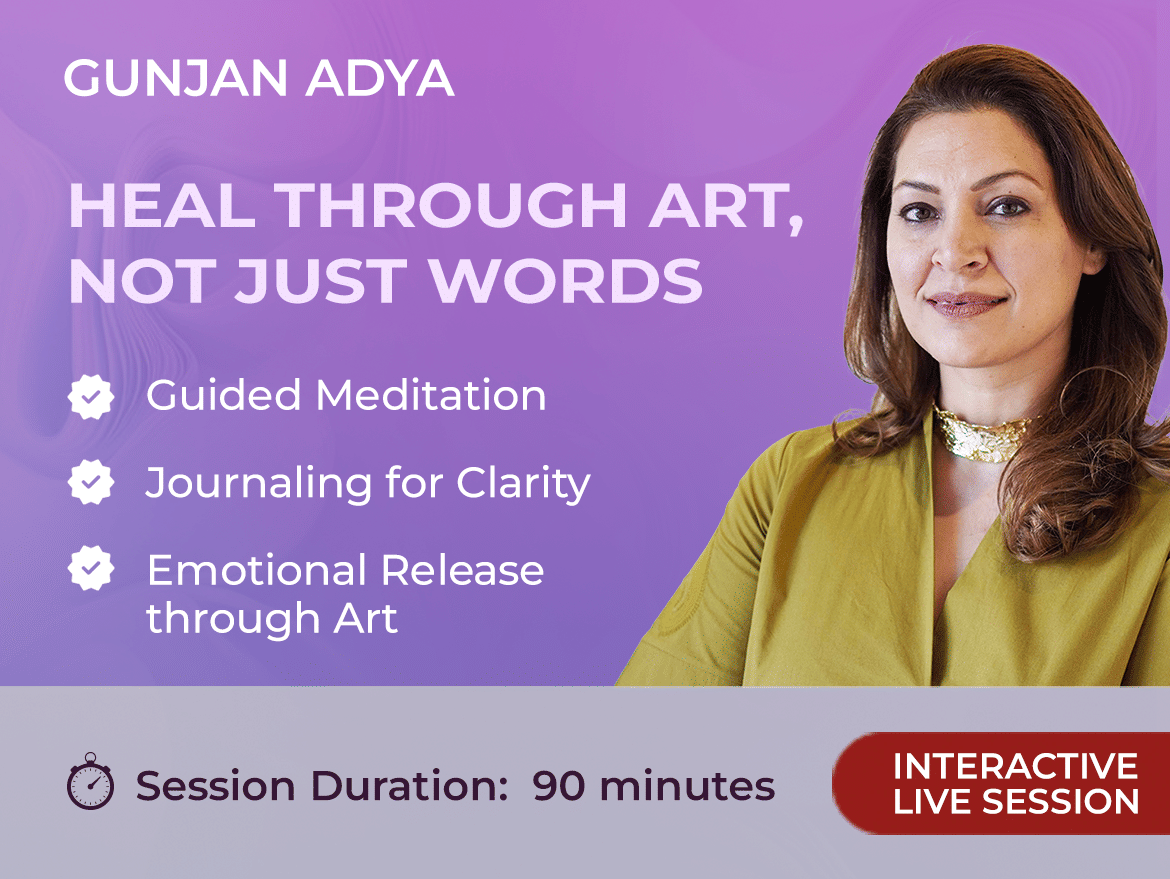 GUNJAN ADYA

HEAL THROUGH ART, NOT JUST WORDS

Guided Meditation

Journaling for Clarity

Emotional Release through Art

Session Duration: 90 minutes

INTERACTIVE LIVE SESSION